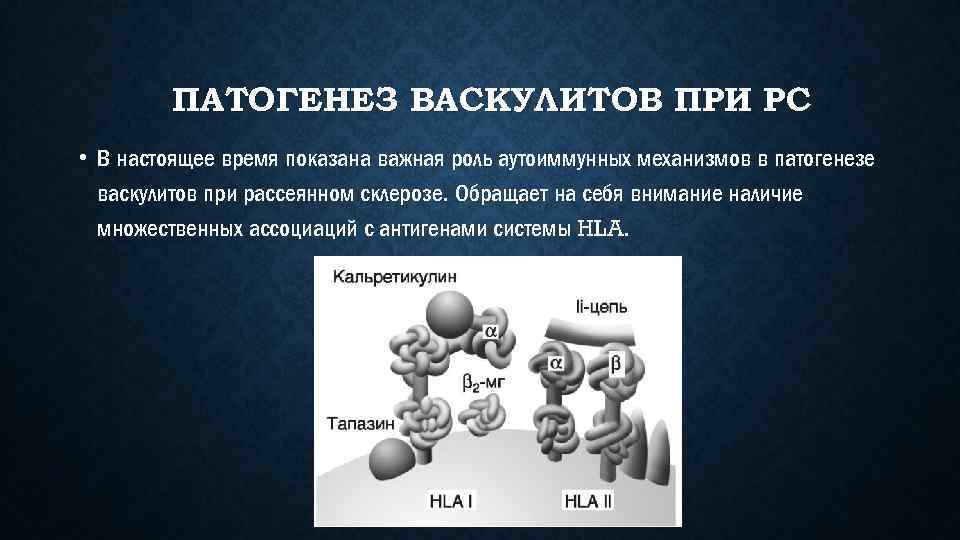 ПАТОГЕНЕЗ ВАСКУЛИТОВ ПРИ РС

• В настоящее время показана важная роль аутоиммунных механизмов в патогенезе васкулитов при рассеянном склерозе. Обращает на себя внимание наличие множественных ассоциаций с антигенами системы HLA.

Кальретикулин

Ii-цепь

$\alpha$

$\alpha$

$\beta$

$\beta_2$-мг

Тапазин

HLA I

HLA II